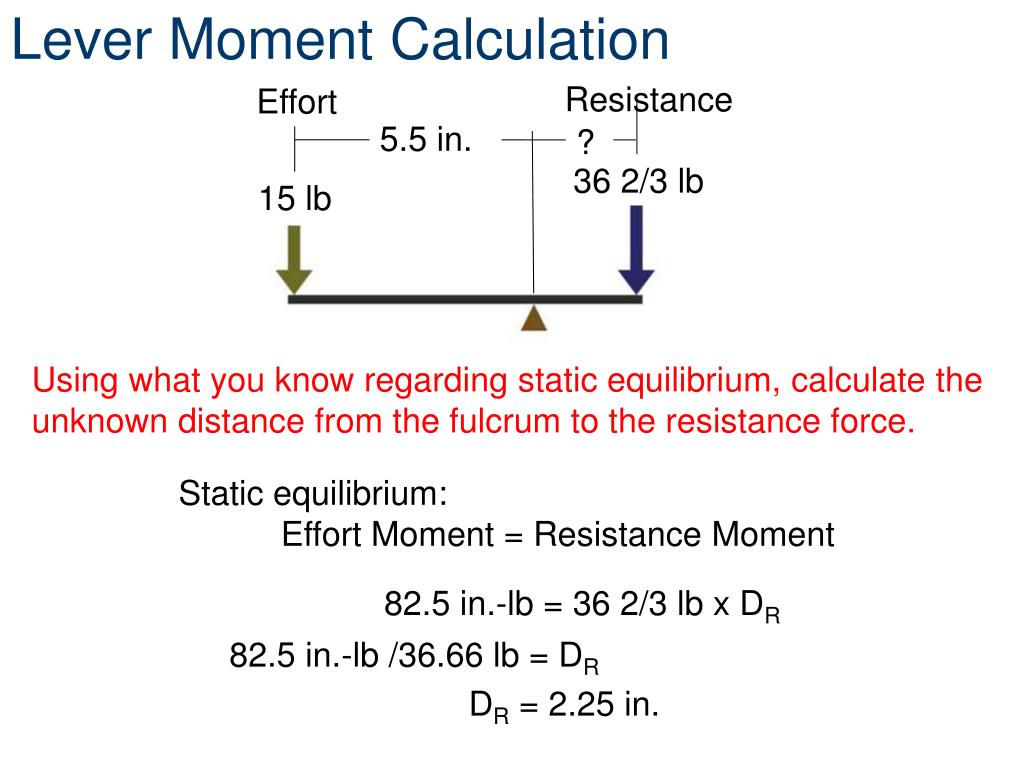 Lever Moment Calculation

Effort

5.5 in.

15 lb

Resistance

?

36 2/3 lb

Using what you know regarding static equilibrium, calculate the unknown distance from the fulcrum to the resistance force.

Static equilibrium:

Effort Moment = Resistance Moment

82.5 in.-lb = 36 2/3 lb x $D_R$

82.5 in.-lb /36.66 lb = $D_R$

$D_R$ = 2.25 in.